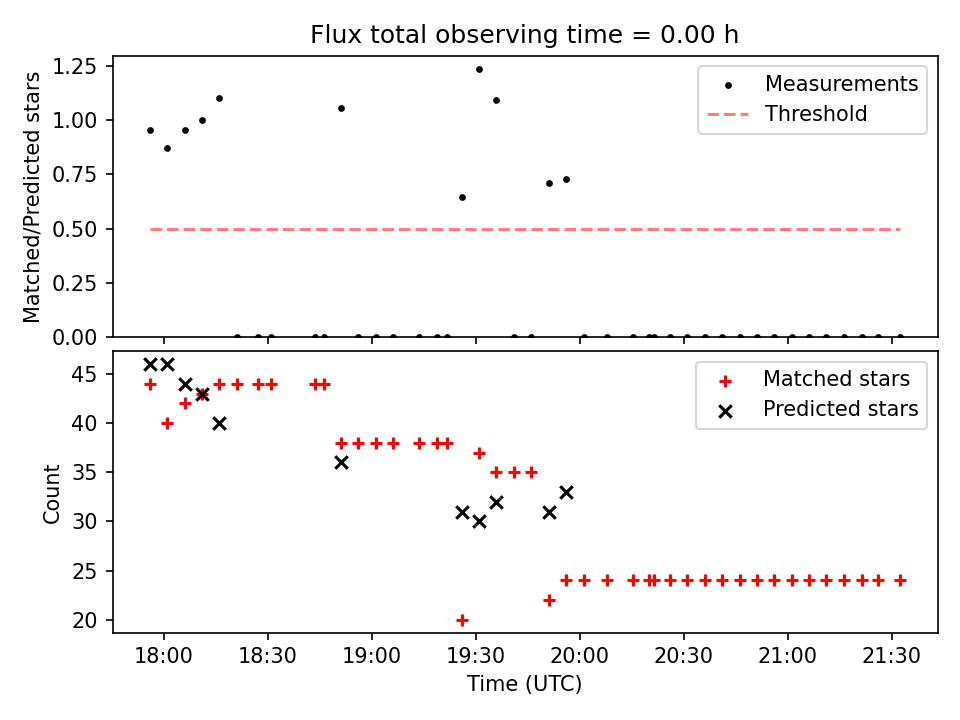 Flux total observing time = 0.00 h

Matched/Predicted stars

1.25
1.00
0.75
0.50
0.25
0.00

Measurements
Threshold

Count

45
40
35
30
25
20

Matched stars
Predicted stars

18:00
18:30
19:00
19:30
20:00
20:30
21:00
21:30

Time (UTC)